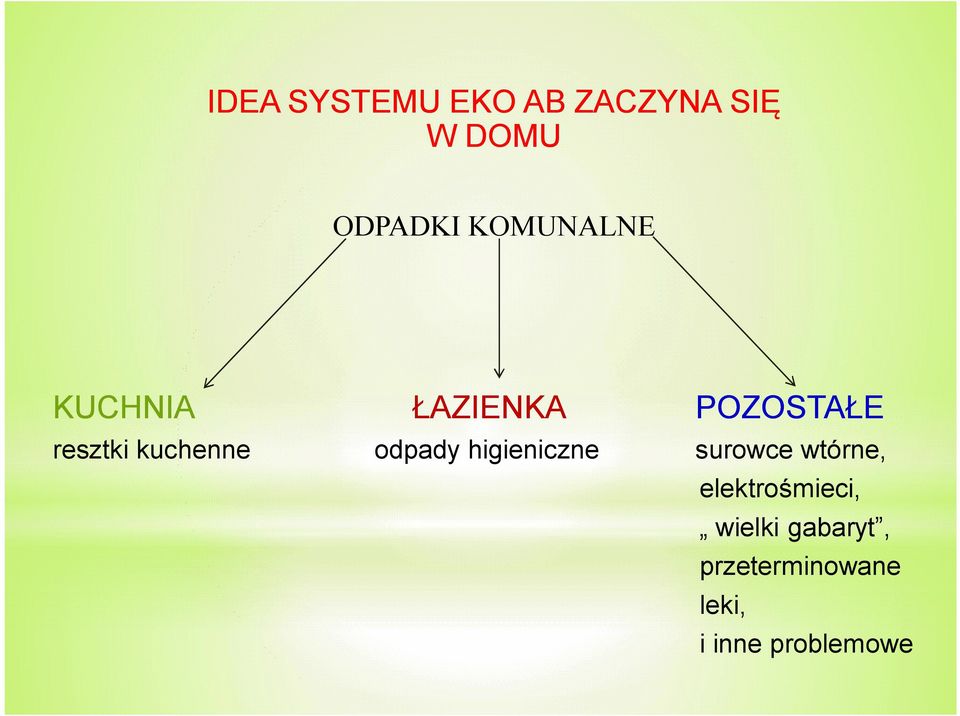 IDEA SYSTEMU EKO AB ZACZYNA SIĘ
W DOMU

ODPADKI KOMUNALNE

KUCHNIA
resztki kuchenne

ŁAZIENKA
odpady higieniczne

POZOSTAŁE
surowce wtórne,
elektrośmieci,
„ wielki gabaryt”,
przeterminowane
leki,
i inne problemowe